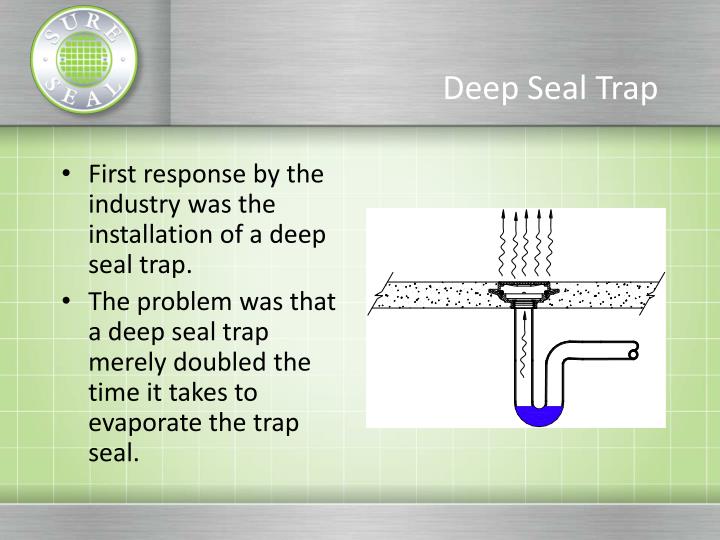 SURE SEAL

Deep Seal Trap

• First response by the industry was the installation of a deep seal trap.

• The problem was that a deep seal trap merely doubled the time it takes to evaporate the trap seal.